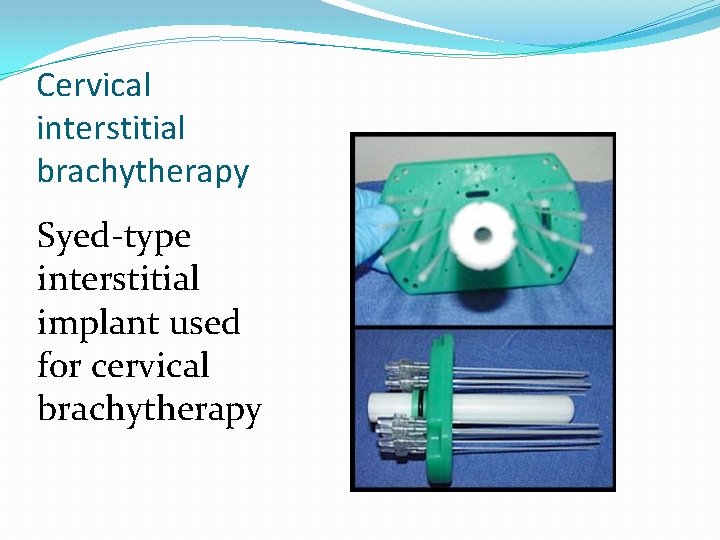 Cervical interstitial brachytherapy

Syed-type interstitial implant used for cervical brachytherapy